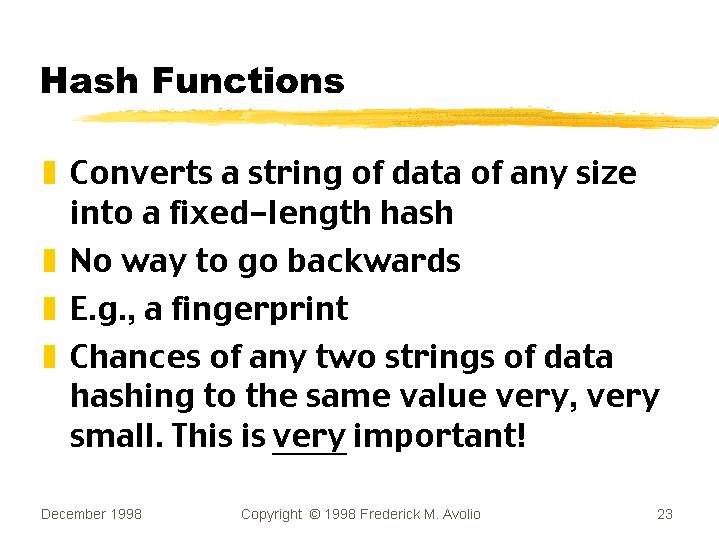 Hash Functions

Converts a string of data of any size into a fixed-length hash

No way to go backwards

E.g., a fingerprint

Chances of any two strings of data hashing to the same value very, very small. This is very important!

December 1998 Copyright © 1998 Frederick M. Avolio 23